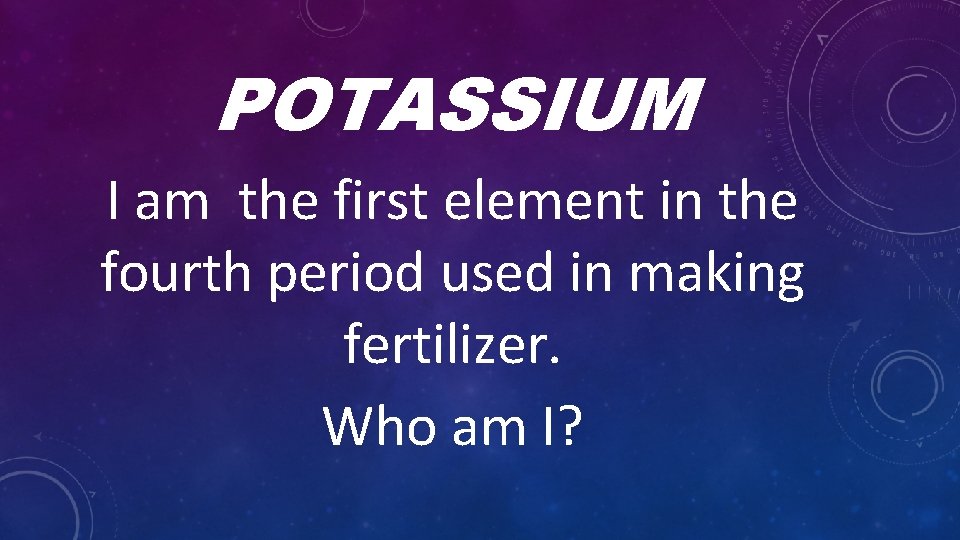 POTASSIUM

I am  the first element in the fourth period used in making fertilizer.

Who am I?